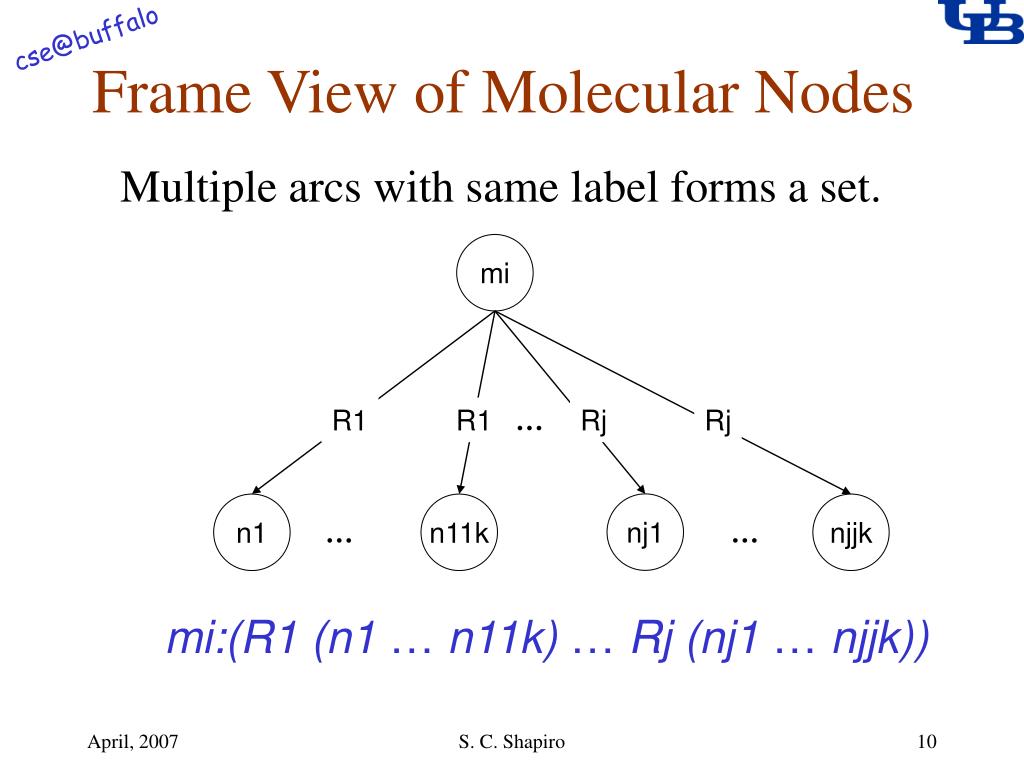 cse@buffalo

UB

Frame View of Molecular Nodes

Multiple arcs with same label forms a set.

mi

R1 R1 … Rj Rj

n1 … n11k nj1 … njjk

mi:(R1 (n1 … n11k) … Rj (nj1 … njjk))

April, 2007 S. C. Shapiro 10